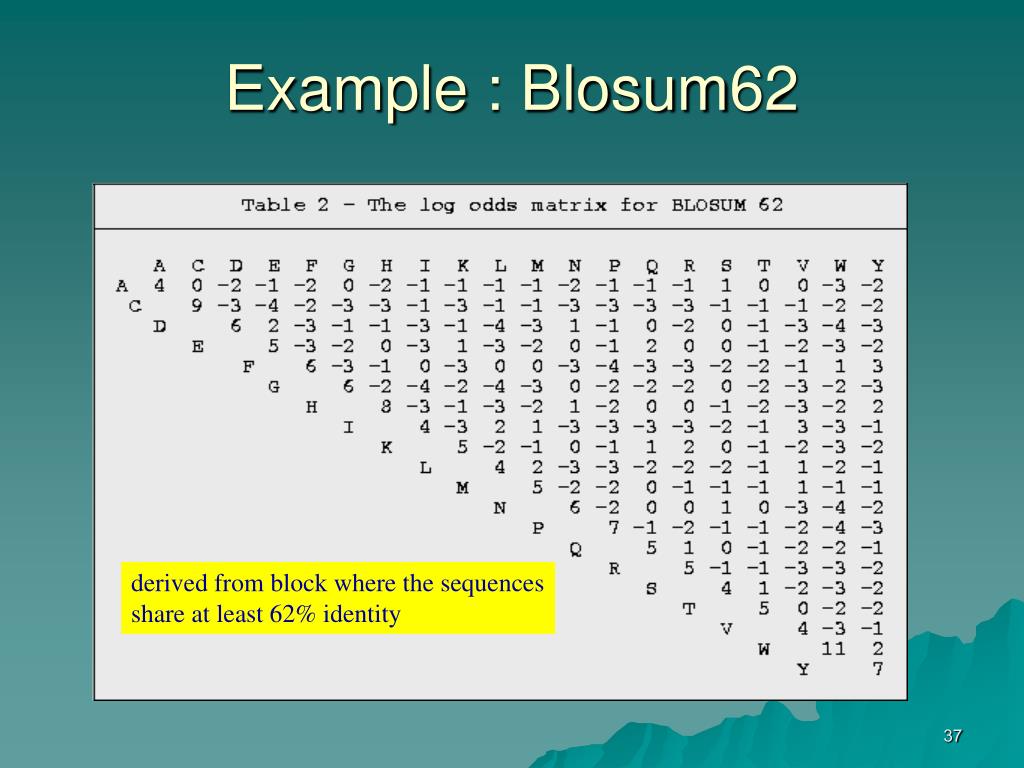 Example : Blosum62

Table 2 – The log odds matrix for BLOSUM 62

|   | A | C | D | E | F | G | H | I | K | L | M | N | P | Q | R | S | T | V | W | Y |
|---|---|---|---|---|---|---|---|---|---|---|---|---|---|---|---|---|---|---|---|---|
| A | 4 | 0 | −2 | −1 | −2 | 0 | −2 | −1 | −1 | −1 | −1 | −2 | −1 | −1 | −1 | 1 | 0 | 0 | −3 | −2 |
| C |  | 9 | −3 | −4 | −2 | −3 | −3 | −1 | −3 | −1 | −1 | −3 | −3 | −3 | −3 | −1 | −1 | −1 | −2 | −2 |
| D |  |  | 6 | 2 | −3 | −1 | −1 | −3 | −1 | −4 | −3 | 1 | −1 | 0 | −2 | 0 | −1 | −3 | −4 | −3 |
| E |  |  |  | 5 | −3 | −2 | 0 | −3 | 1 | −3 | −2 | 0 | −1 | 2 | 0 | 0 | −1 | −2 | −3 | −2 |
| F |  |  |  |  | 6 | −3 | −1 | 0 | −3 | 0 | 0 | −3 | −4 | −3 | −3 | −2 | −2 | −1 | 1 | 3 |
| G |  |  |  |  |  | 6 | −2 | −4 | −2 | −4 | −3 | 0 | −2 | −2 | −2 | 0 | −2 | −3 | −2 | −3 |
| H |  |  |  |  |  |  | 8 | −3 | −1 | −3 | −2 | 1 | −2 | 0 | 0 | −1 | −2 | −3 | −2 | 2 |
| I |  |  |  |  |  |  |  | 4 | −3 | 2 | 1 | −3 | −3 | −3 | −3 | −2 | −1 | 3 | −3 | −1 |
| K |  |  |  |  |  |  |  |  | 5 | −2 | −1 | 0 | −1 | 1 | 2 | 0 | −1 | −2 | −3 | −2 |
| L |  |  |  |  |  |  |  |  |  | 4 | 2 | −3 | −3 | −2 | −2 | −2 | −1 | 1 | −2 | −1 |
| M |  |  |  |  |  |  |  |  |  |  | 5 | −2 | −2 | 0 | −1 | −1 | −1 | 1 | −1 | −1 |
| N |  |  |  |  |  |  |  |  |  |  |  | 6 | −2 | 0 | 0 | 1 | 0 | −3 | −4 | −2 |
| P |  |  |  |  |  |  |  |  |  |  |  |  | 7 | −1 | −2 | −1 | −1 | −2 | −4 | −3 |
| Q |  |  |  |  |  |  |  |  |  |  |  |  |  | 5 | 1 | 0 | −1 | −2 | −2 | −1 |
| R |  |  |  |  |  |  |  |  |  |  |  |  |  |  | 5 | −1 | −1 | −3 | −3 | −2 |
| S |  |  |  |  |  |  |  |  |  |  |  |  |  |  |  | 4 | 1 | −2 | −3 | −2 |
| T |  |  |  |  |  |  |  |  |  |  |  |  |  |  |  |  | 5 | 0 | −2 | −2 |
| V |  |  |  |  |  |  |  |  |  |  |  |  |  |  |  |  |  | 4 | −3 | −1 |
| W |  |  |  |  |  |  |  |  |  |  |  |  |  |  |  |  |  |  | 11 | 2 |
| Y |  |  |  |  |  |  |  |  |  |  |  |  |  |  |  |  |  |  |  | 7 |

derived from block where the sequences share at least 62% identity

37